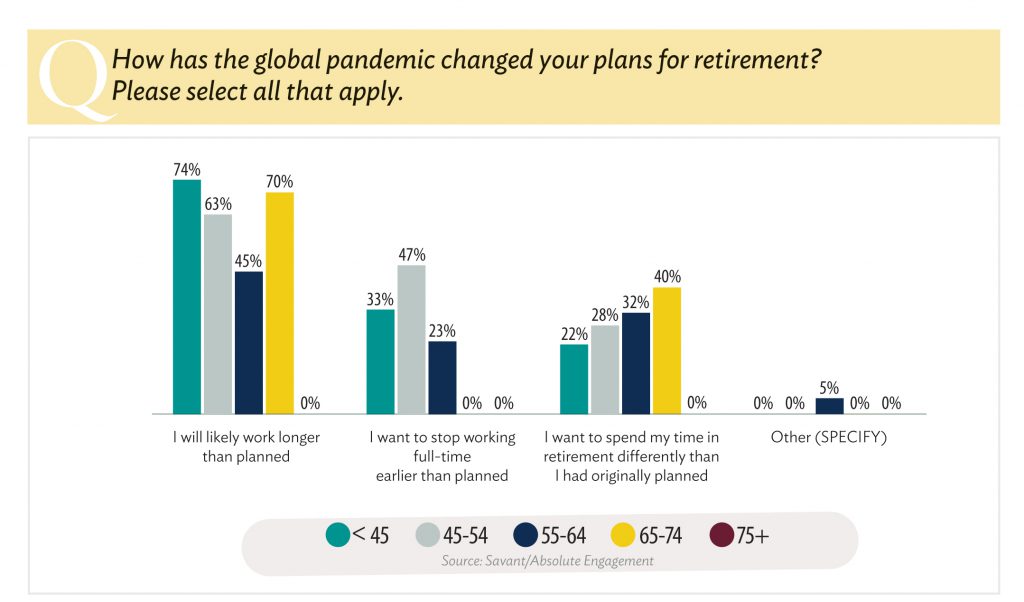 Q How has the global pandemic changed your plans for retirement? Please select all that apply.

74%
63%
45%
70%
0%
I will likely work longer than planned

33%
47%
23%
0%
0%
I want to stop working full-time earlier than planned

22%
28%
32%
40%
0%
I want to spend my time in retirement differently than I had originally planned

0%
0%
5%
0%
0%
Other (SPECIFY)

< 45
45-54
55-64
65-74
75+

Source: Savant/Absolute Engagement